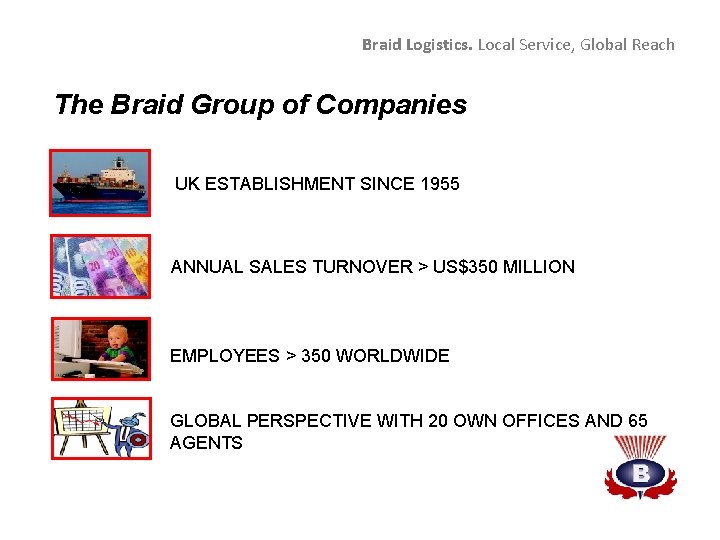 Braid Logistics. Local Service, Global Reach

The Braid Group of Companies

UK ESTABLISHMENT SINCE 1955

ANNUAL SALES TURNOVER > US$350 MILLION

EMPLOYEES > 350 WORLDWIDE

GLOBAL PERSPECTIVE WITH 20 OWN OFFICES AND 65 AGENTS

B